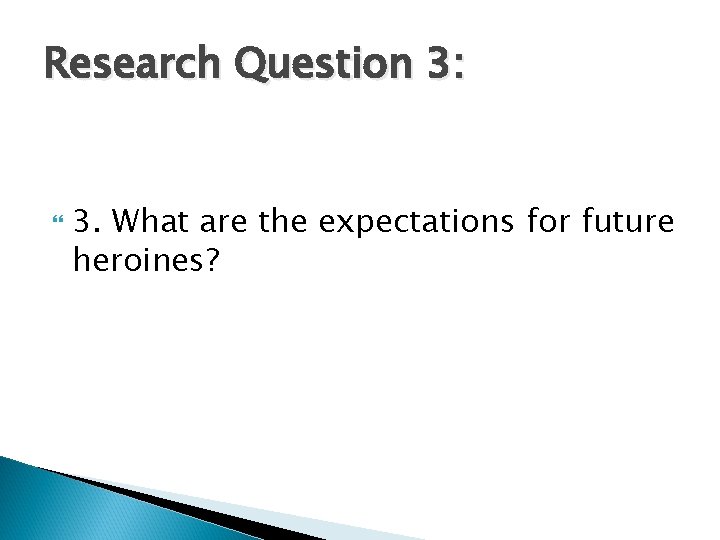 Research Question 3:

3. What are the expectations for future heroines?